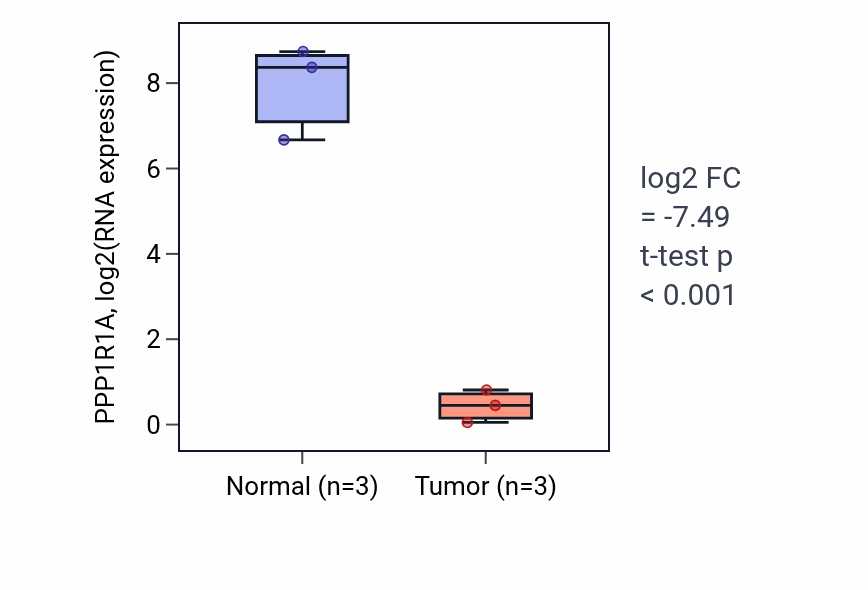 PPP1R1A, log2(RNA expression)

8
6
4
2
0

Normal (n=3)
Tumor (n=3)

log2 FC = -7.49
t-test p < 0.001